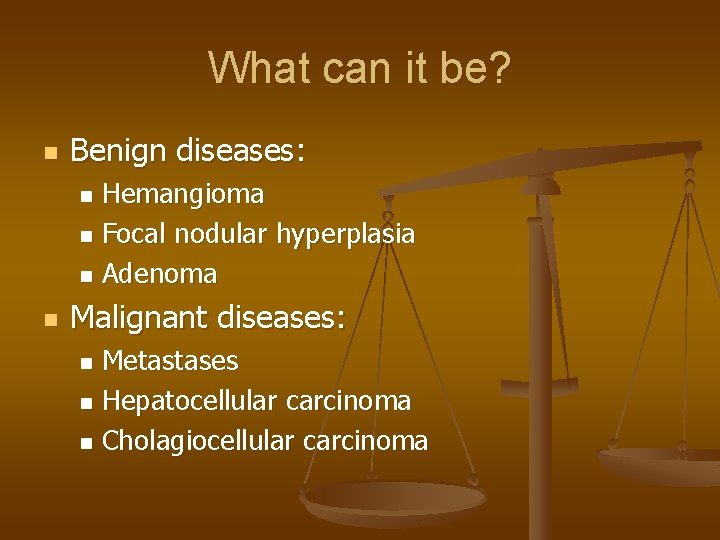 What can it be?

- Benign diseases:
  - Hemangioma
  - Focal nodular hyperplasia
  - Adenoma
- Malignant diseases:
  - Metastases
  - Hepatocellular carcinoma
  - Cholagiocellular carcinoma